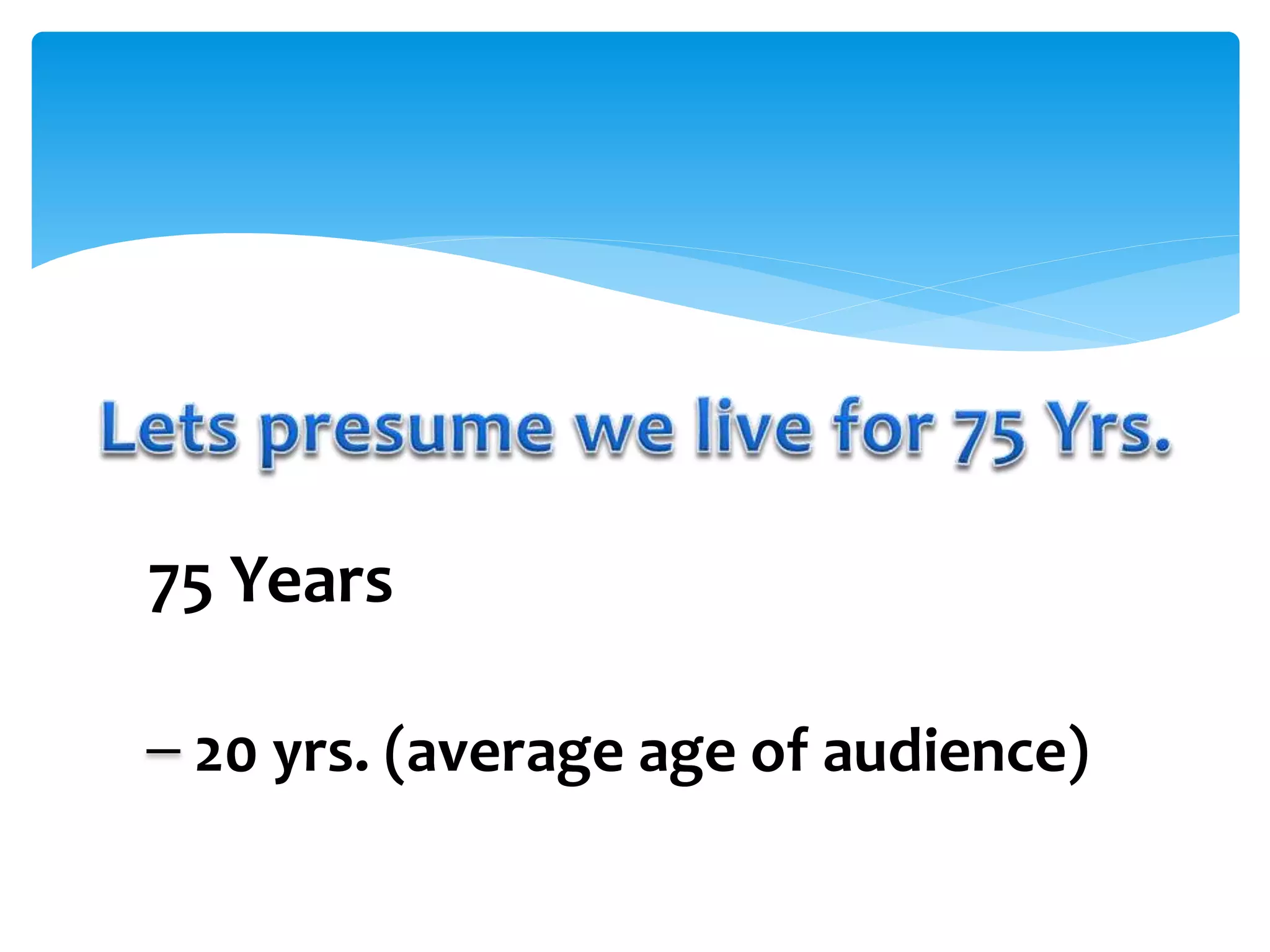 Lets presume we live for 75 Yrs.

75 Years

– 20 yrs. (average age of audience)